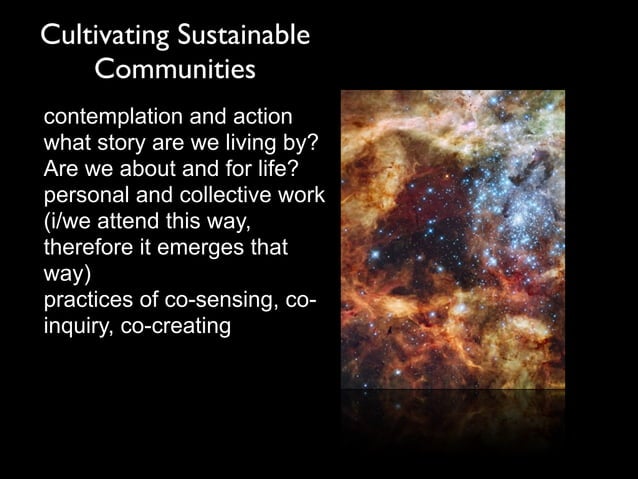 Cultivating Sustainable Communities

contemplation and action
what story are we living by?
Are we about and for life?
personal and collective work (i/we attend this way, therefore it emerges that way)
practices of co-sensing, co-inquiry, co-creating